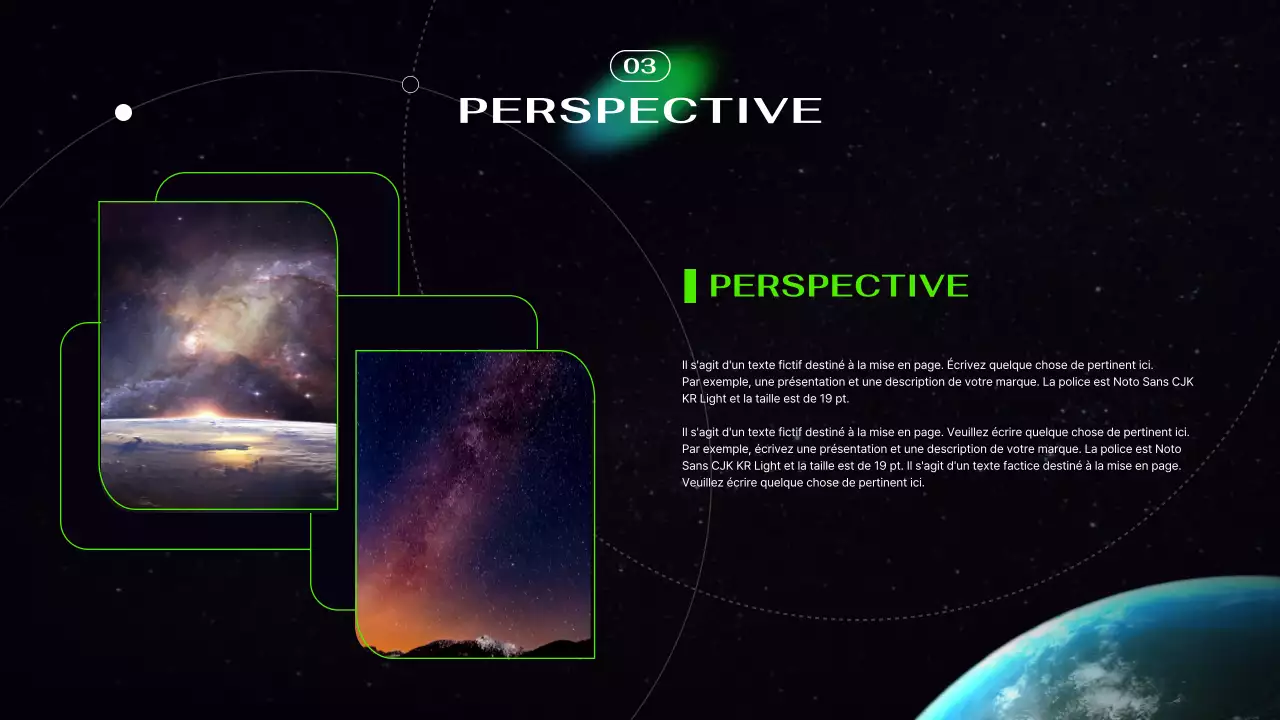 03

PERSPECTIVE

PERSPECTIVE

Il s'agit d'un texte fictif destiné à la mise en page. Écrivez quelque chose de pertinent ici. Par exemple, une présentation et une description de votre marque. La police est Noto Sans CJK KR Light et la taille est de 19 pt.

Il s'agit d'un texte fictif destiné à la mise en page. Veuillez écrire quelque chose de pertinent ici. Par exemple, écrivez une présentation et une description de votre marque. La police est Noto Sans CJK KR Light et la taille est de 19 pt. Il s'agit d'un texte factice destiné à la mise en page. Veuillez écrire quelque chose de pertinent ici.